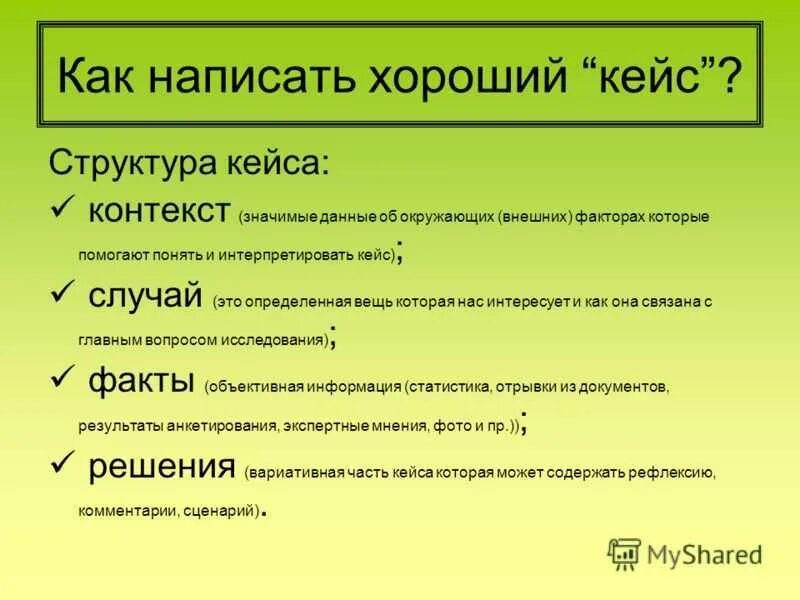 Как написать хороший “кейс”?

Структура кейса:

✓ контекст (значимые данные об окружающих (внешних) факторах которые помогают понять и интерпретировать кейс);

✓ случай (это определенная вещь которая нас интересует и как она связана с главным вопросом исследования);

✓ факты (объективная информация (статистика, отрывки из документов, результаты анкетирования, экспертные мнения, фото и пр.));

✓ решения (вариативная часть кейса которая может содержать рефлексию, комментарии, сценарий).

MyShared